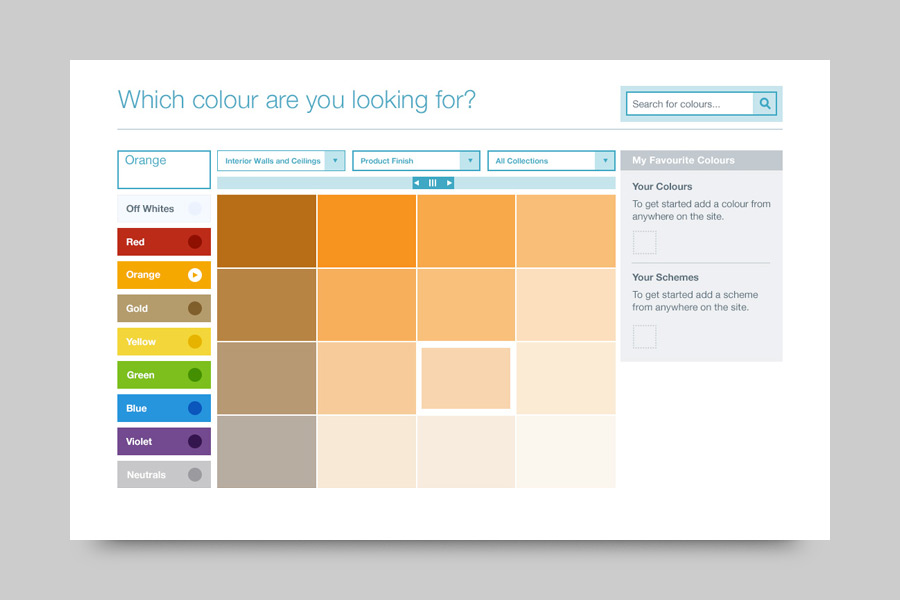 Which colour are you looking for?

Search for colours...

Orange

Interior Walls and Ceilings

Product Finish

All Collections

Off Whites

Red

Orange

Gold

Yellow

Green

Blue

Violet

Neutrals

My Favourite Colours

Your Colours

To get started add a colour from anywhere on the site.

Your Schemes

To get started add a scheme from anywhere on the site.